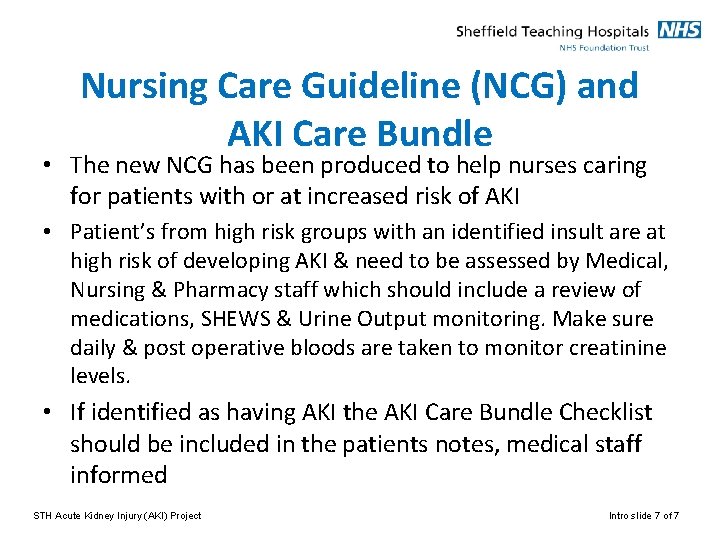 Sheffield Teaching Hospitals NHS
NHS Foundation Trust

Nursing Care Guideline (NCG) and AKI Care Bundle

• The new NCG has been produced to help nurses caring for patients with or at increased risk of AKI

• Patient's from high risk groups with an identified insult are at high risk of developing AKI & need to be assessed by Medical, Nursing & Pharmacy staff which should include a review of medications, SHEWS & Urine Output monitoring. Make sure daily & post operative bloods are taken to monitor creatinine levels.

• If identified as having AKI the AKI Care Bundle Checklist should be included in the patients notes, medical staff informed

STH Acute Kidney Injury (AKI) Project

Intro slide 7 of 7